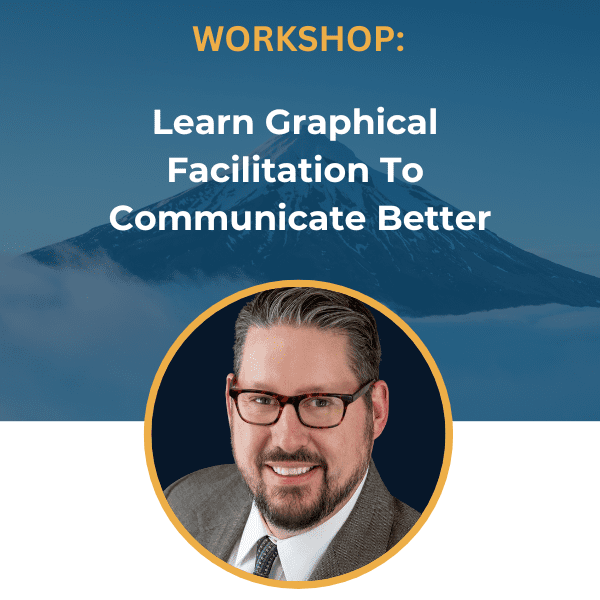 WORKSHOP:

Learn Graphical Facilitation To Communicate Better